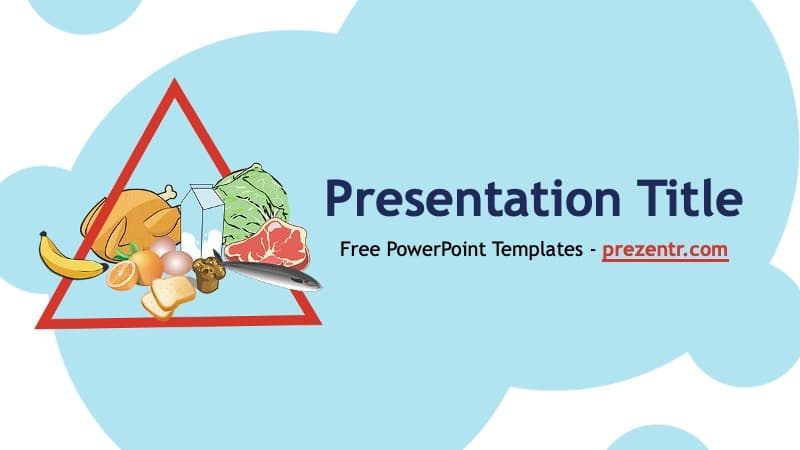 Presentation Title

Free PowerPoint Templates - prezentr.com